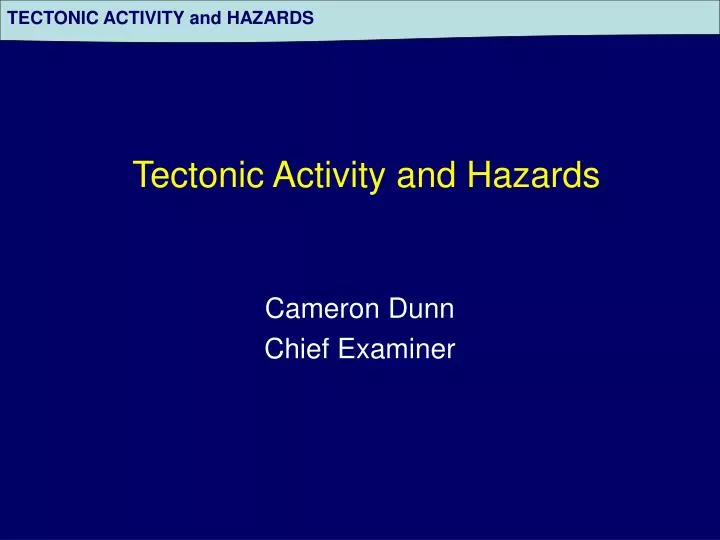 TECTONIC ACTIVITY and HAZARDS

Tectonic Activity and Hazards

Cameron Dunn
Chief Examiner